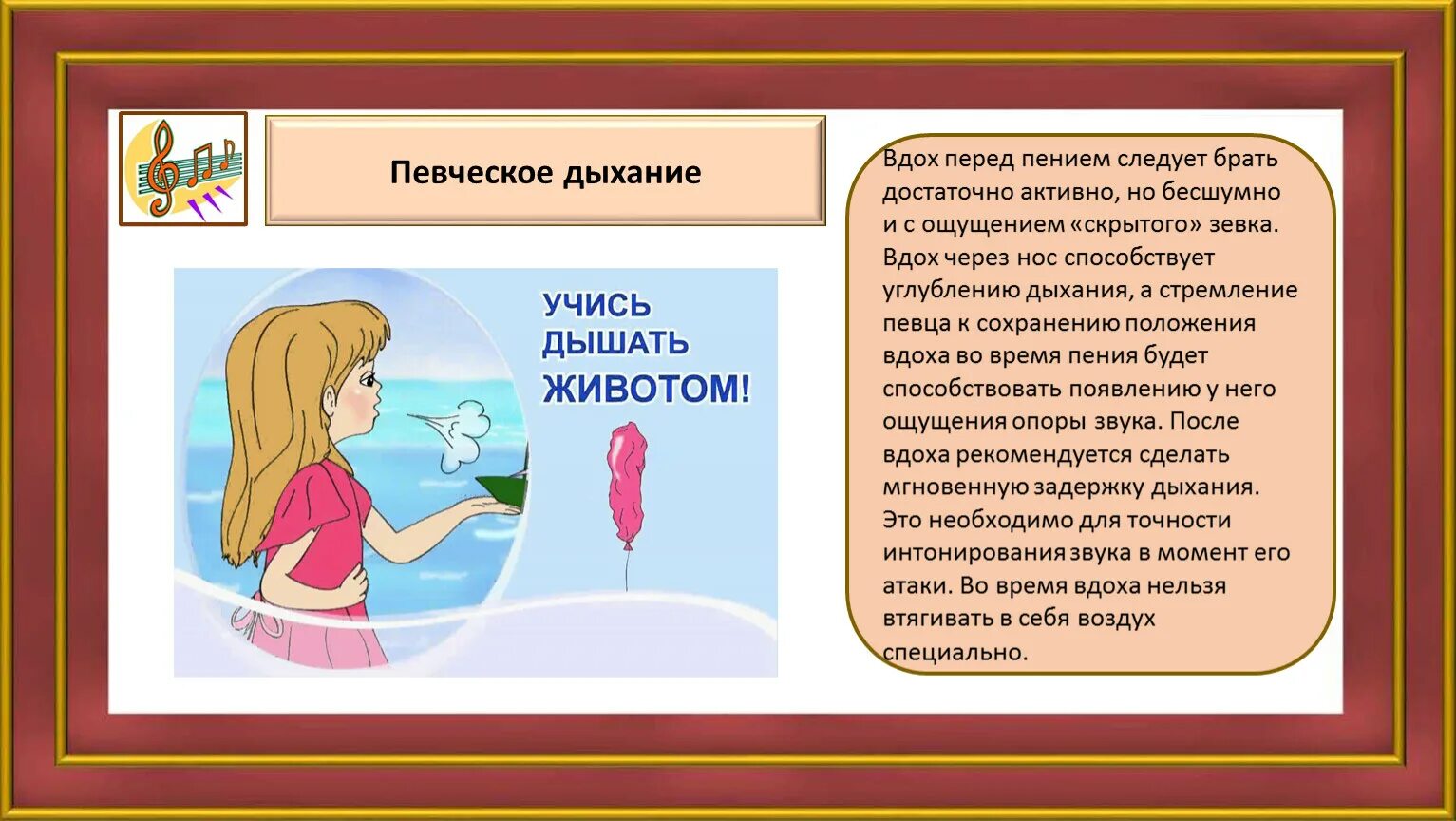 Певческое дыхание

УЧИСЬ ДЫШАТЬ ЖИВОТОМ!

Вдох перед пением следует брать достаточно активно, но бесшумно и с ощущением «скрытого» зевка. Вдох через нос способствует углублению дыхания, а стремление певца к сохранению положения вдоха во время пения будет способствовать появлению у него ощущения опоры звука. После вдоха рекомендуется сделать мгновенную задержку дыхания. Это необходимо для точности интонирования звука в момент его атаки. Во время вдоха нельзя втягивать в себя воздух специально.